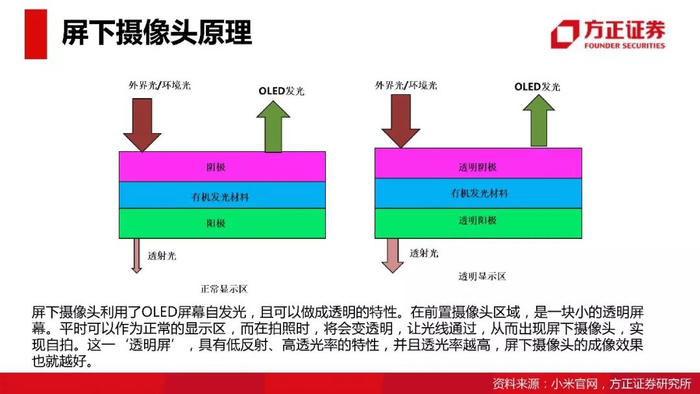 屏下摄像头原理

方正证券
FOUNDER SECURITIES

外界光/环境光

OLED发光

阴极

有机发光材料

阳极

透射光

正常显示区

外界光/环境光

OLED发光

透明阴极

有机发光材料

透明阳极

透射光

透明显示区

屏下摄像头利用了OLED屏幕自发光，且可以做成透明的特性。在前置摄像头区域，是一块小的透明屏幕。平时可以作为正常的显示区，而在拍照时，将会变透明，让光线通过，从而出现屏下摄像头，实现自拍。这一‘透明屏’，具有低反射、高透光率的特性，并且透光率越高，屏下摄像头的成像效果也就越好。

资料来源：小米官网，方正证券研究所